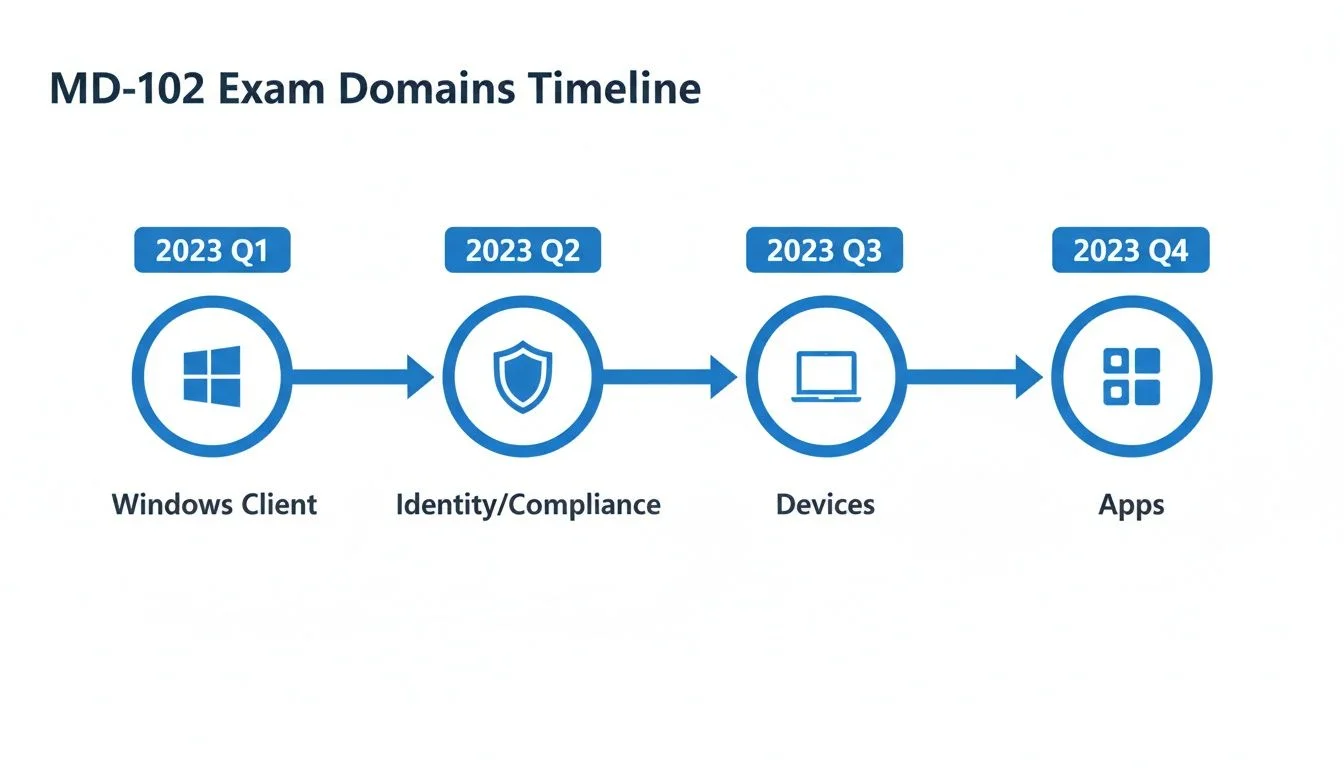 MD-102 Exam Domains Timeline

2023 Q1

2023 Q2

2023 Q3

2023 Q4

Windows Client

Identity/Compliance

Devices

Apps